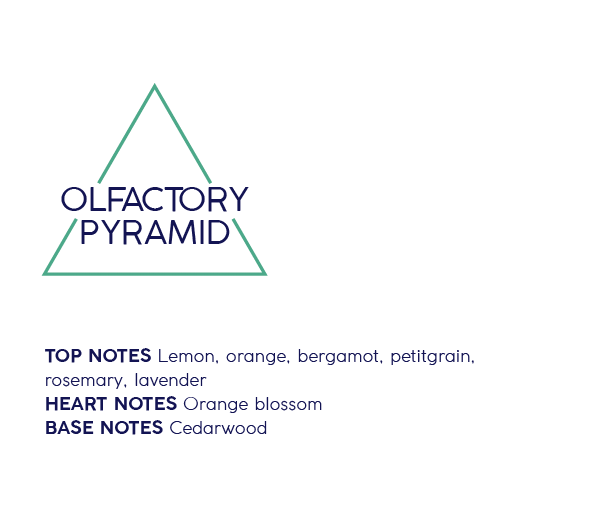 OLFACTORY PYRAMID

TOP NOTES Lemon, orange, bergamot, petitgrain, rosemary, lavender
HEART NOTES Orange blossom
BASE NOTES Cedarwood